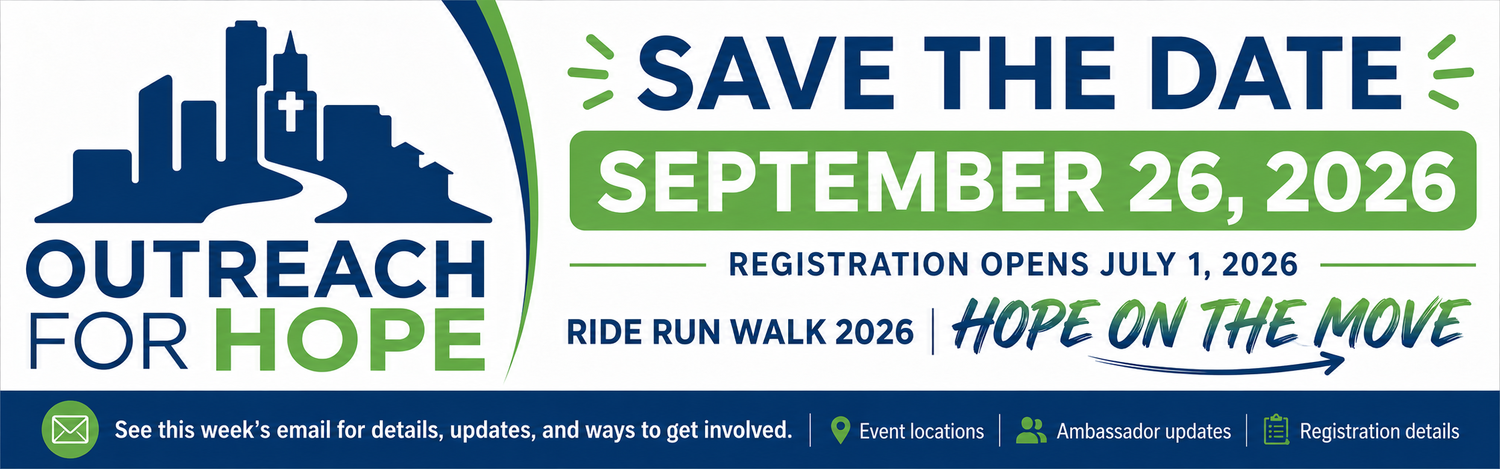 OUTREACH FOR HOPE

SAVE THE DATE

SEPTEMBER 26, 2026

REGISTRATION OPENS JULY 1, 2026

RIDE RUN WALK 2026 | HOPE ON THE MOVE

See this week's email for details, updates, and ways to get involved. | Event locations | Ambassador updates | Registration details